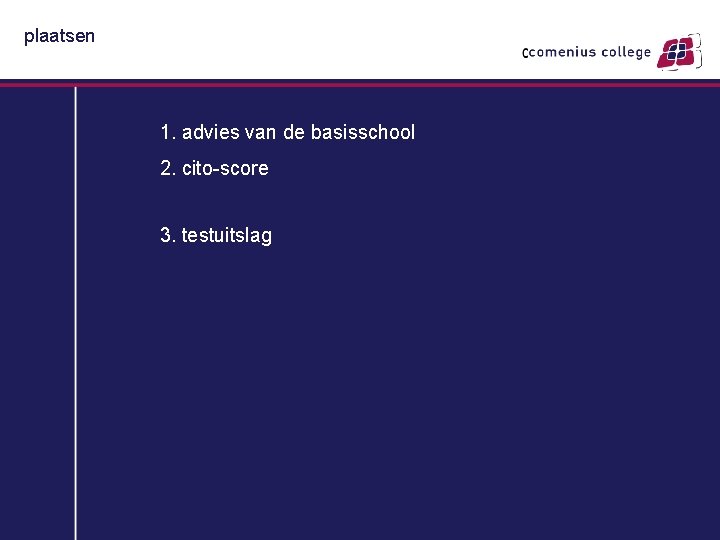 plaatsen

ccomenius college

1. advies van de basisschool

2. cito-score

3. testuitslag